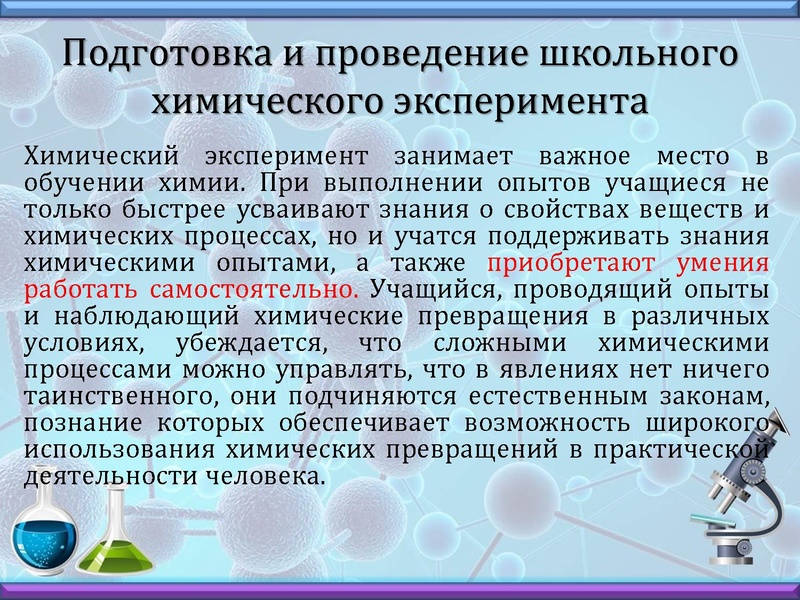 Подготовка и проведение школьного химического эксперимента

Химический эксперимент занимает важное место в обучении химии. При выполнении опытов учащиеся не только быстрее усваивают знания о свойствах веществ и химических процессах, но и учатся поддерживать знания химическими опытами, а также приобретают умения работать самостоятельно. Учащийся, проводящий опыты и наблюдающий химические превращения в различных условиях, убеждается, что сложными химическими процессами можно управлять, что в явлениях нет ничего таинственного, они подчиняются естественным законам, познание которых обеспечивает возможность широкого использования химических превращений в практической деятельности человека.